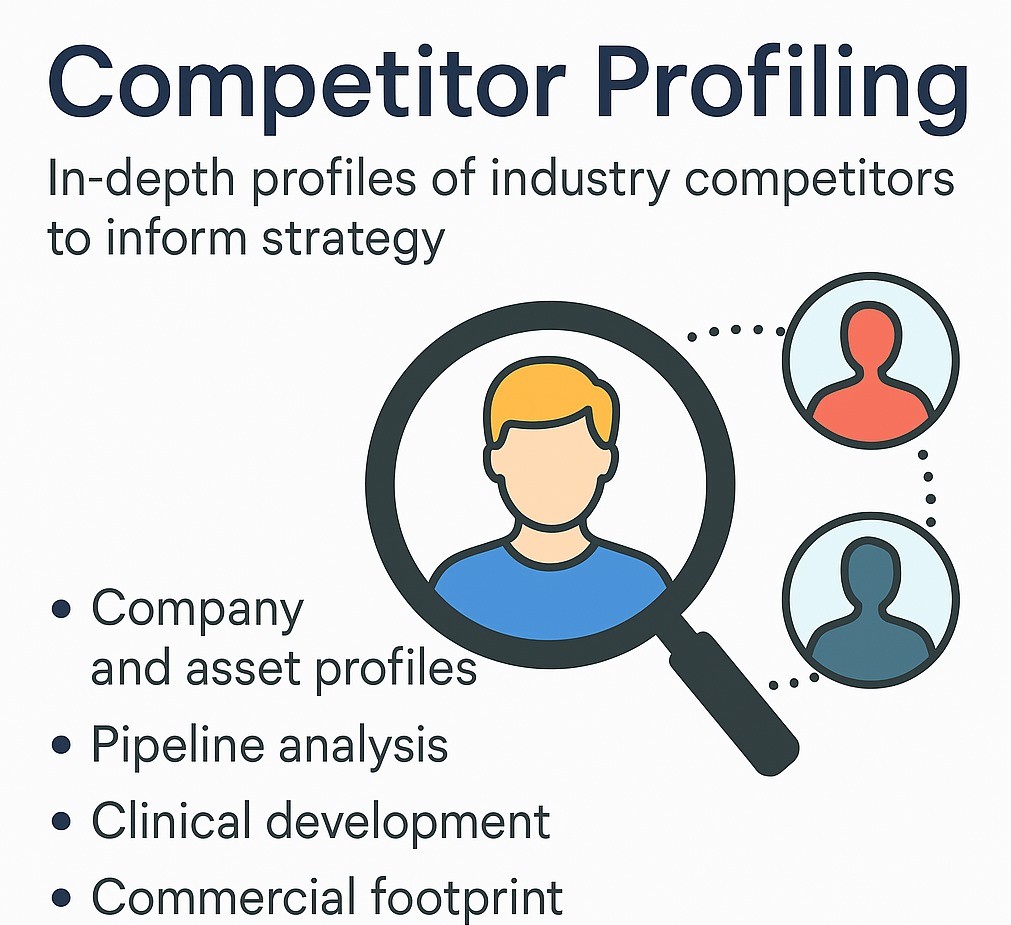 Competitor Profiling

In-depth profiles of industry competitors to inform strategy

• Company and asset profiles
• Pipeline analysis
• Clinical development
• Commercial footprint